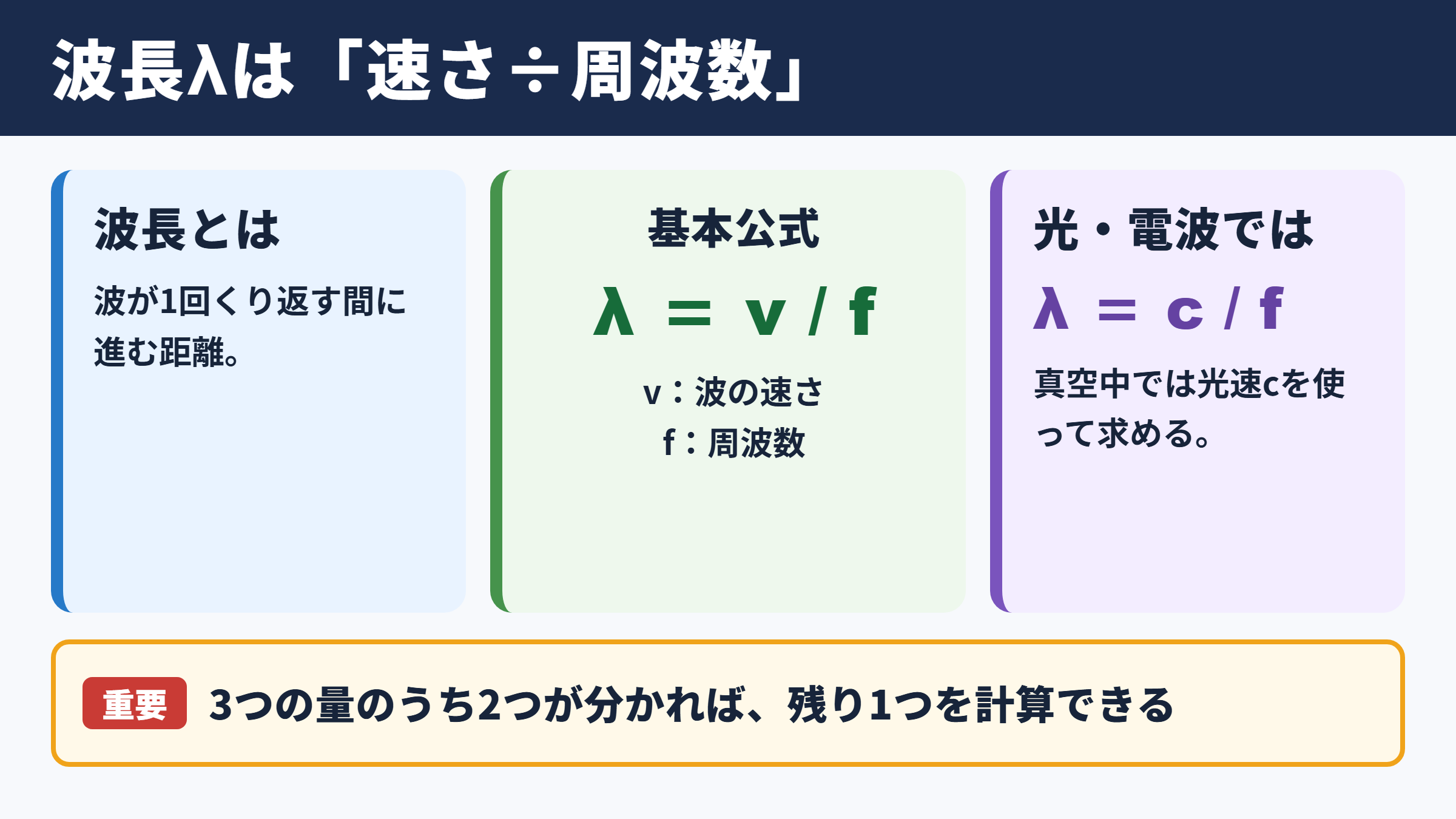 波長λは「速さ÷周波数」

波長とは

波が1回くり返す間に進む距離。

基本公式

$\lambda = v / f$

v：波の速さ
f：周波数

光・電波では

$\lambda = c / f$

真空中では光速cを使って求める。

重要 3つの量のうち2つが分かれば、残り1つを計算できる